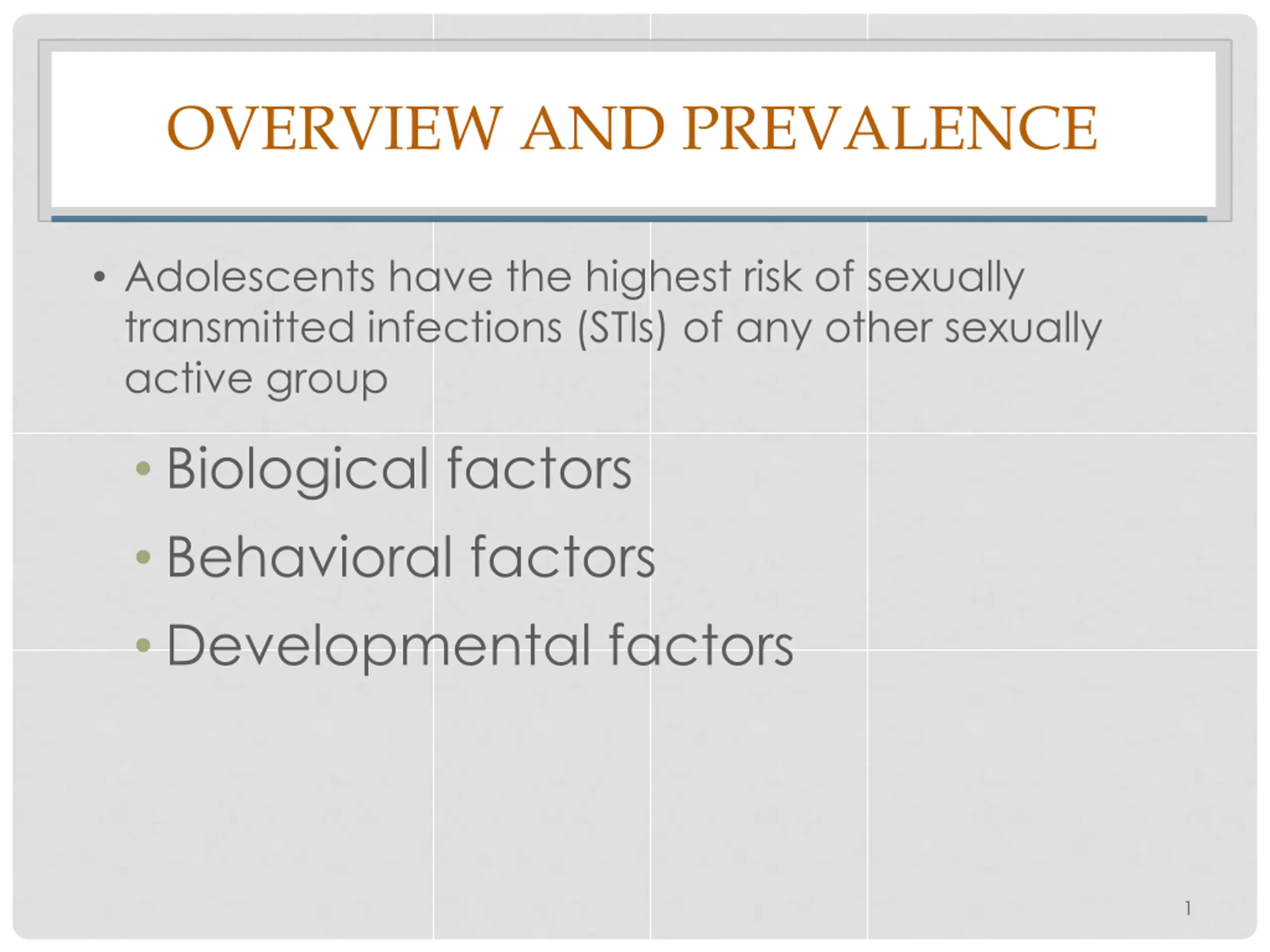 OVERVIEW AND PREVALENCE

• Adolescents have the highest risk of sexually transmitted infections (STIs) of any other sexually active group

• Biological factors
• Behavioral factors
• Developmental factors

1